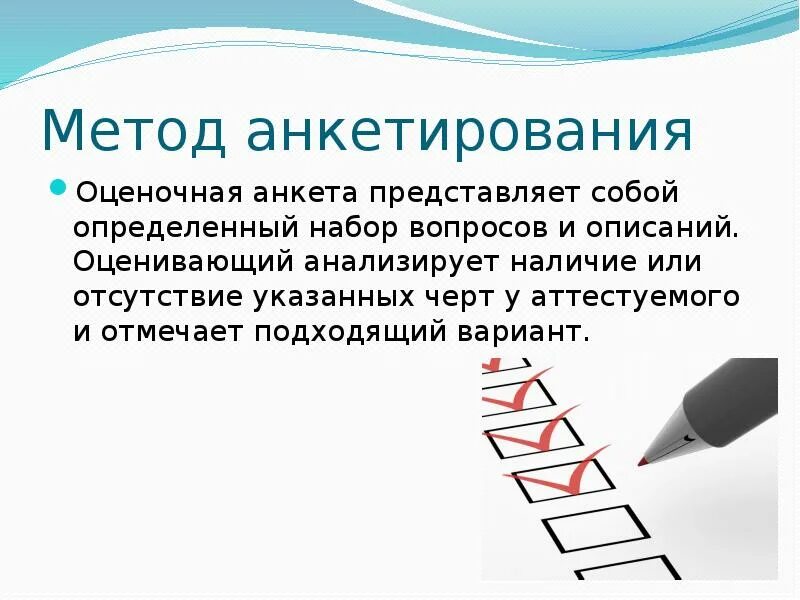 Метод анкетирования

Оценочная анкета представляет собой определенный набор вопросов и описаний. Оценивающий анализирует наличие или отсутствие указанных черт у аттестуемого и отмечает подходящий вариант.